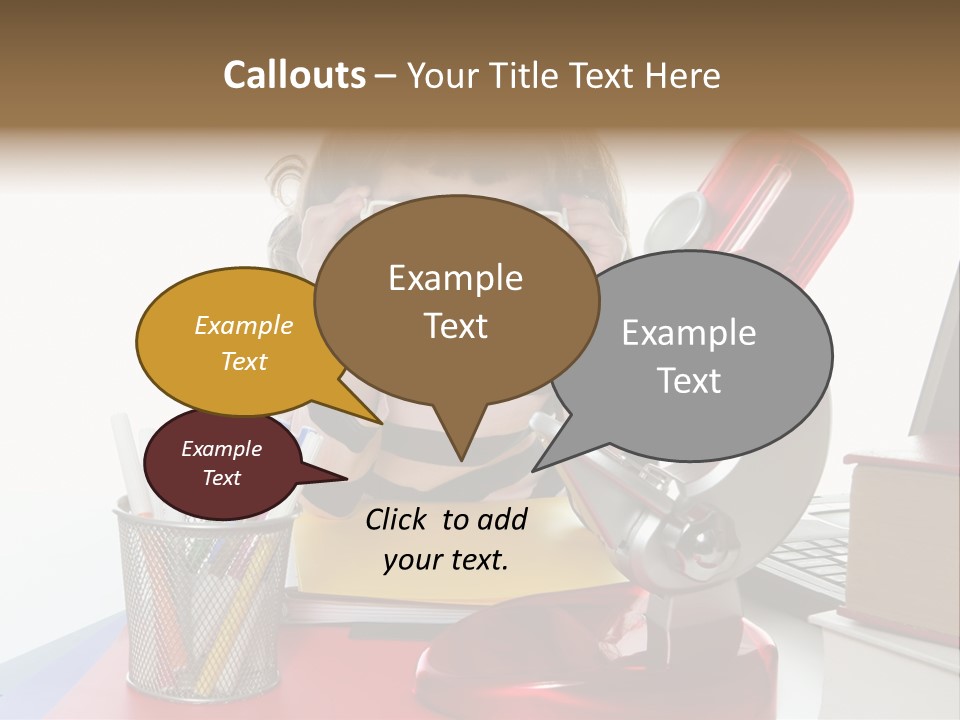 Callouts – Your Title Text Here

Example Text

Example Text

Example Text

Example Text

Click to add your text.